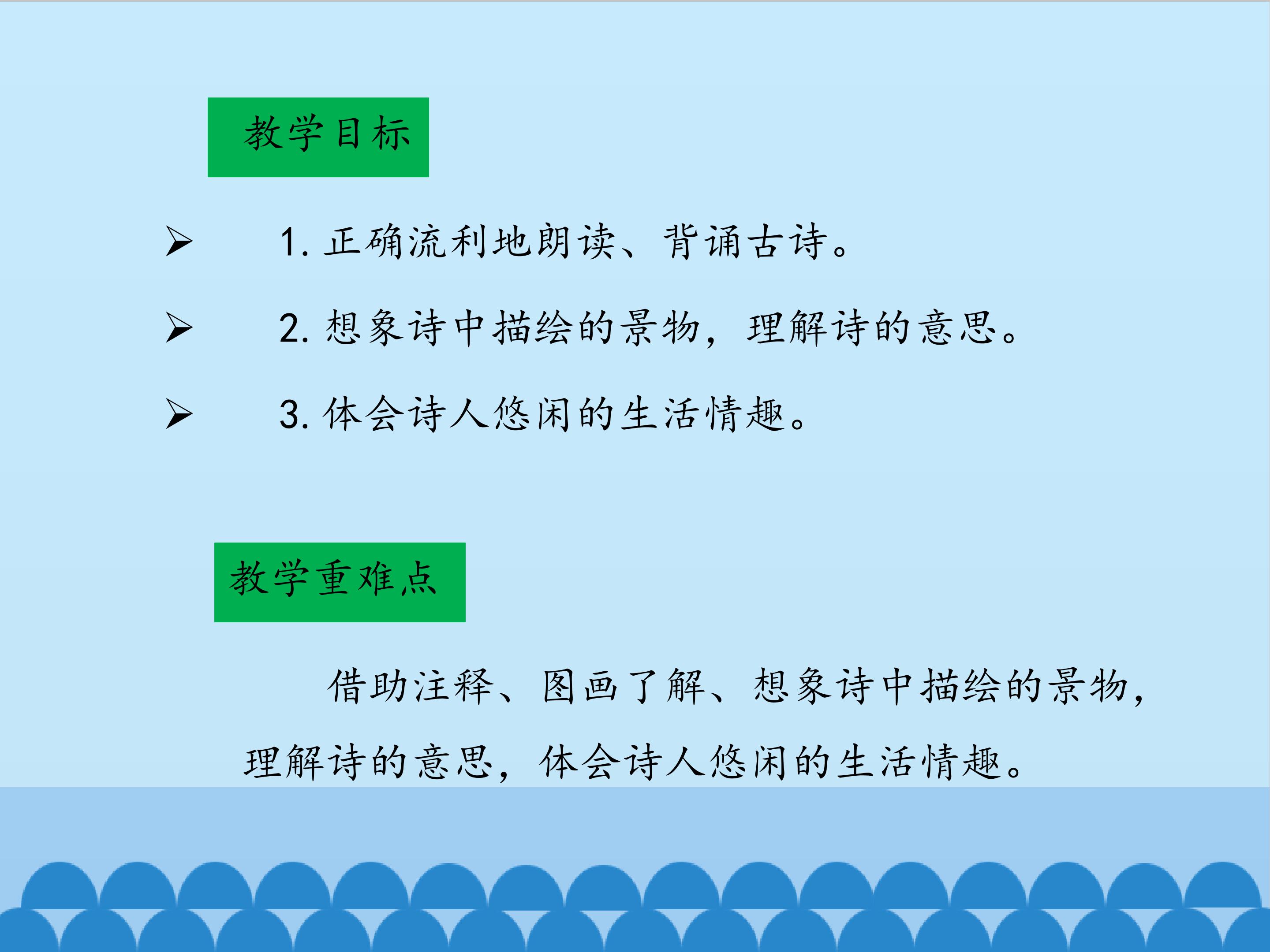 教学目标

➢ 1. 正确流利地朗读、背诵古诗。

➢ 2. 想象诗中描绘的景物，理解诗的意思。

➢ 3. 体会诗人悠闲的生活情趣。

教学重难点

借助注释、图画了解、想象诗中描绘的景物，理解诗的意思，体会诗人悠闲的生活情趣。